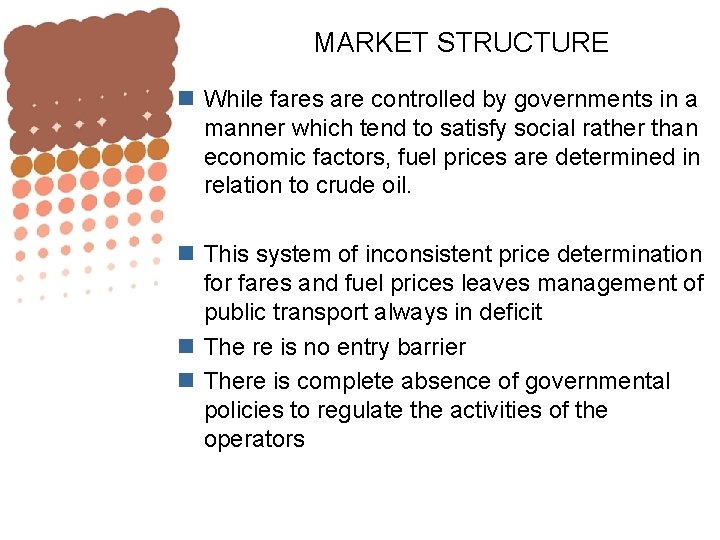 MARKET STRUCTURE

While fares are controlled by governments in a manner which tend to satisfy social rather than economic factors, fuel prices are determined in relation to crude oil.

This system of inconsistent price determination for fares and fuel prices leaves management of public transport always in deficit

The re is no entry barrier

There is complete absence of governmental policies to regulate the activities of the operators